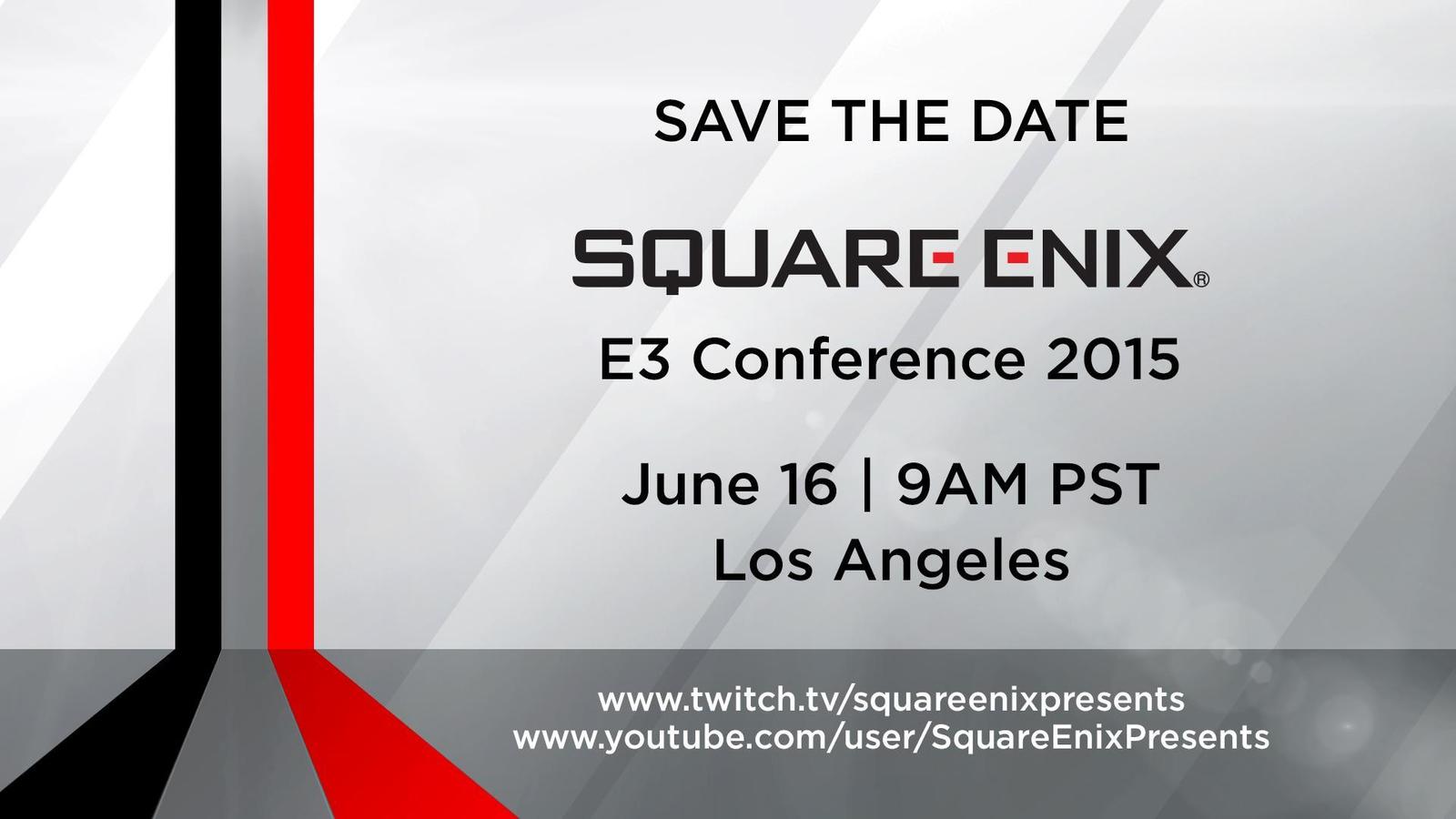 SAVE THE DATE

SQUARE ENIX®

E3 Conference 2015

June 16 | 9AM PST
Los Angeles

www.twitch.tv/squareenixpresents
www.youtube.com/user/SquareEnixPresents